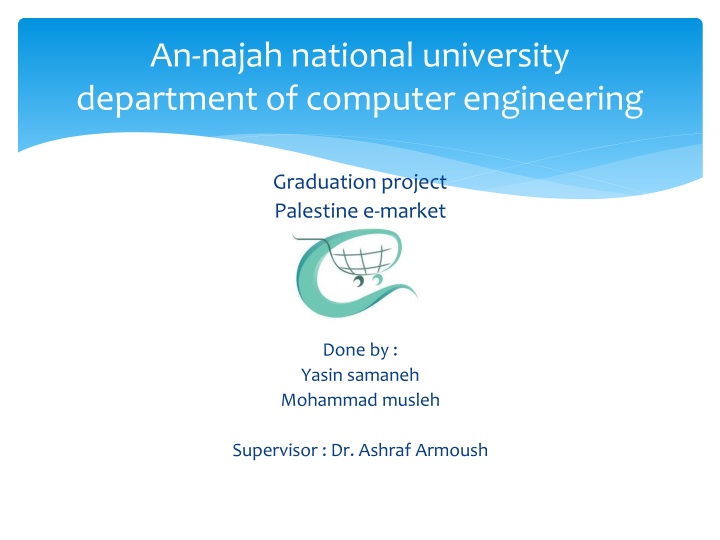 An-najah national university department of computer engineering

Graduation project
Palestine e-market

Done by :
Yasin samaneh
Mohammad musleh

Supervisor : Dr. Ashraf Armoush